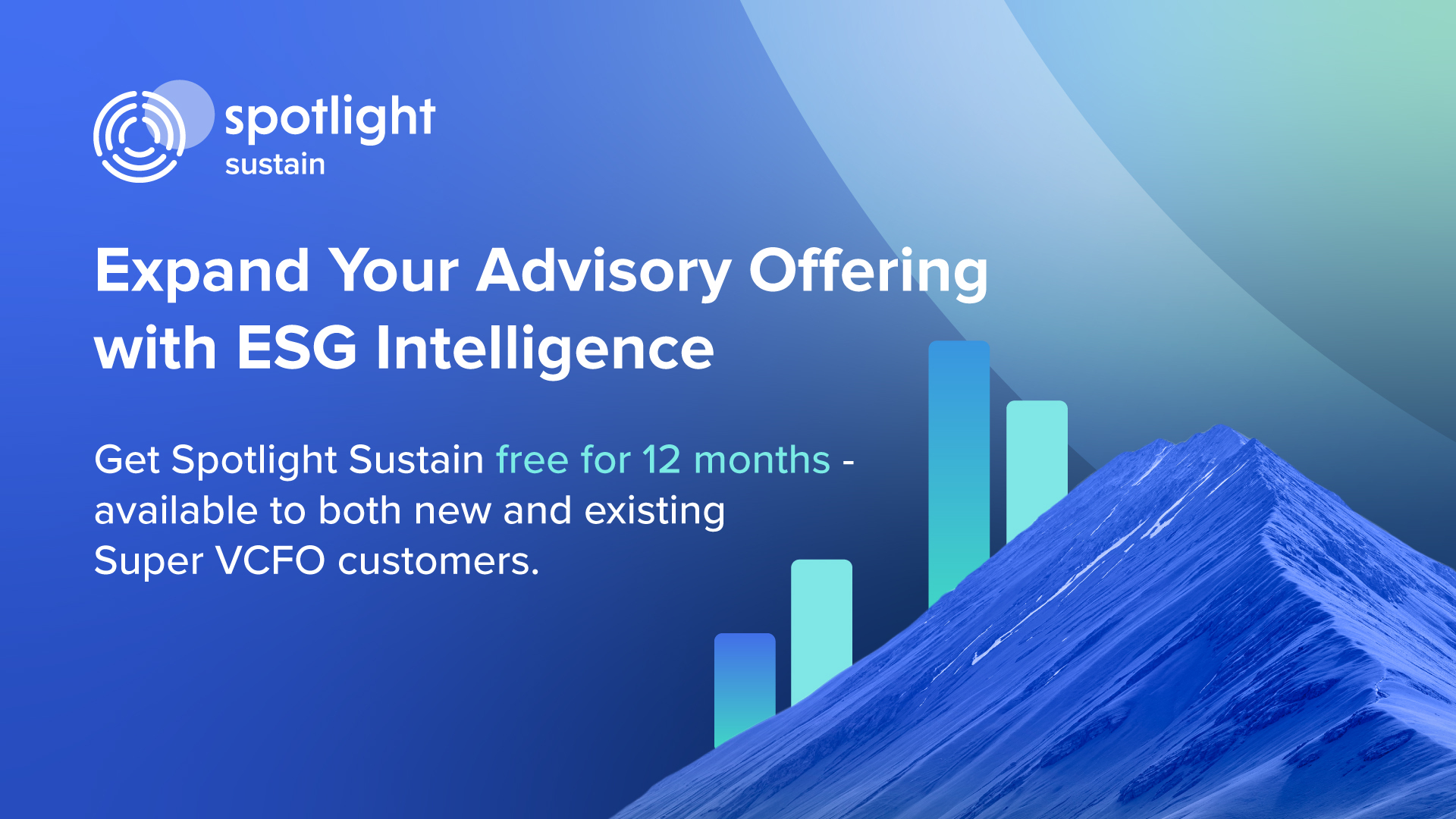 spotlight
sustain

Expand Your Advisory Offering with ESG Intelligence

Get Spotlight Sustain free for 12 months - available to both new and existing Super VCFO customers.